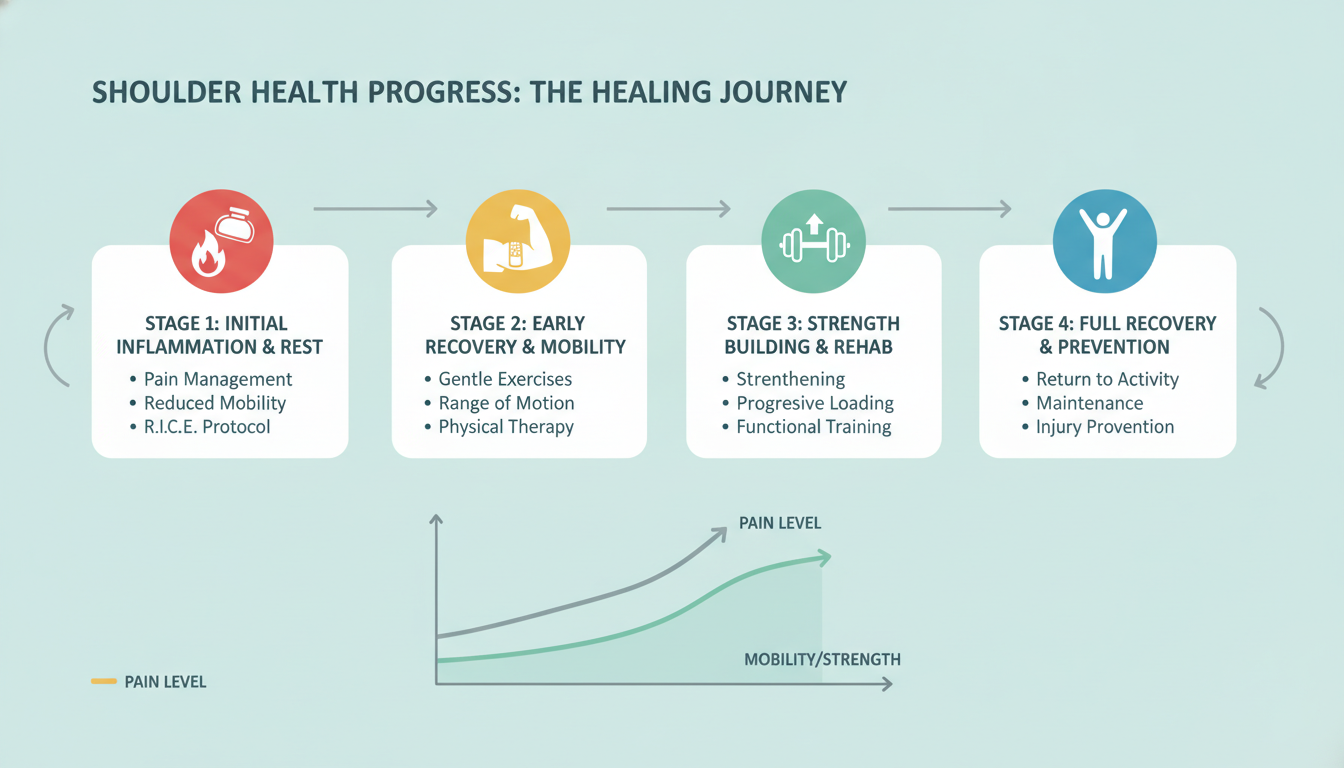 SHOULDER HEALTH PROGRESS: THE HEALING JOURNEY

STAGE 1: INITIAL INFLAMMATION & REST
• Pain Management
• Reduced Mobility
• R.I.C.E. Protocol

STAGE 2: EARLY RECOVERY & MOBILITY
• Gentle Exercises
• Range of Motion
• Physical Therapy

STAGE 3: STRENGTH BUILDING & REHAB
• Strenthening
• Progresive Loading
• Functional Training

STAGE 4: FULL RECOVERY & PREVENTION
• Return to Activity
• Maintenance
• Injury Provention

PAIN LEVEL

MOBILITY/STRENGTH

PAIN LEVEL